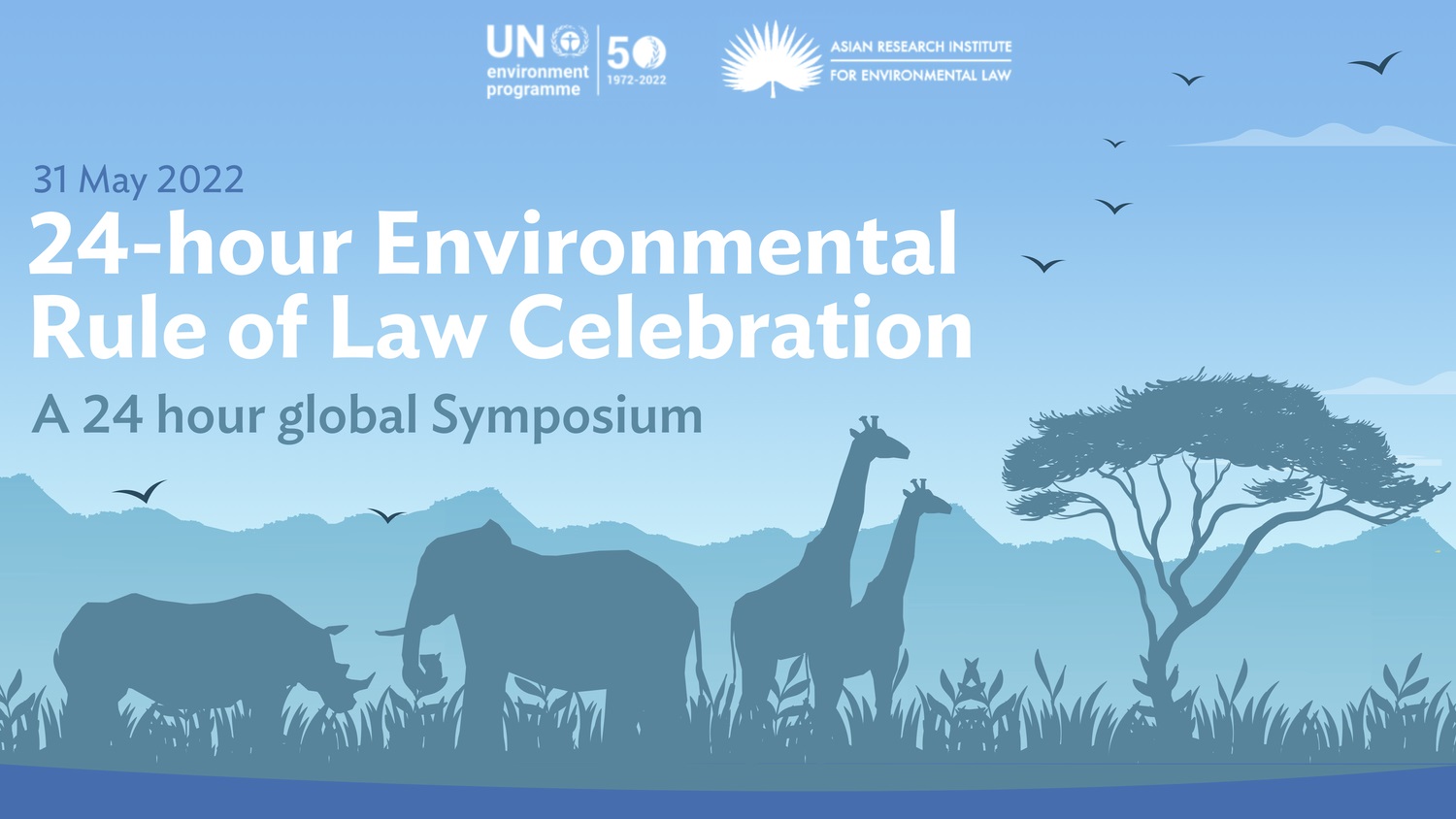 UN environment programme

50 1972-2022

ASIAN RESEARCH INSTITUTE FOR ENVIRONMENTAL LAW

31 May 2022

24-hour Environmental Rule of Law Celebration

A 24 hour global Symposium